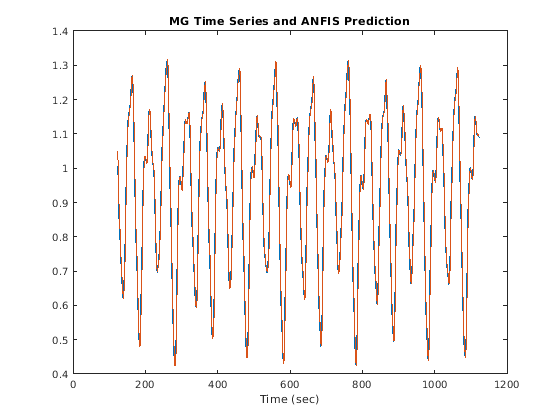 MG Time Series and ANFIS Prediction

1.4
1.3
1.2
1.1
1
0.9
0.8
0.7
0.6
0.5
0.4

0
200
400
600
800
1000
1200

Time (sec)